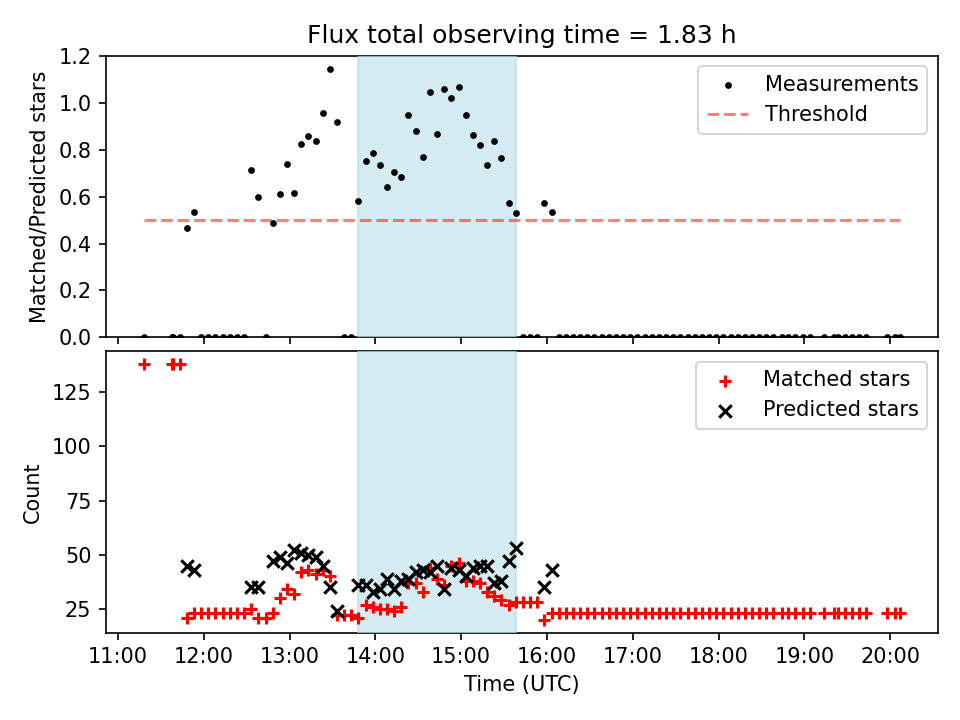 Flux total observing time = 1.83 h

Matched/Predicted stars

1.2
1.0
0.8
0.6
0.4
0.2
0.0

Measurements
Threshold

Count

125
100
75
50
25

Matched stars
Predicted stars

11:00 12:00 13:00 14:00 15:00 16:00 17:00 18:00 19:00 20:00

Time (UTC)